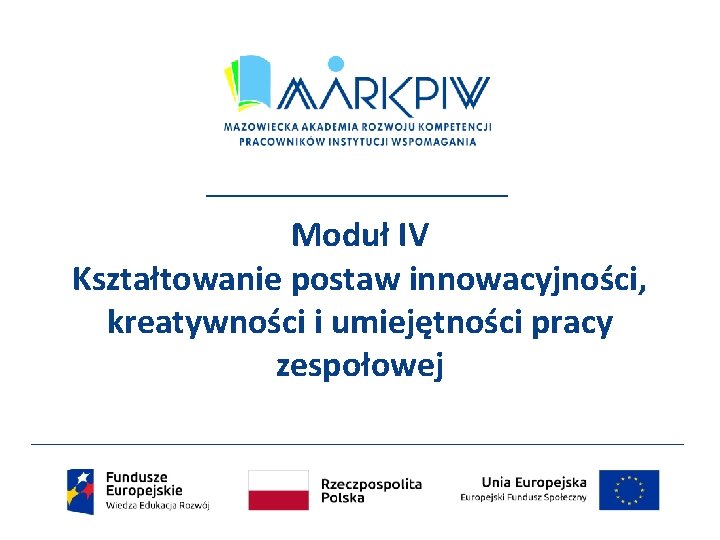 MARKPIW
MAZOWIECKA AKADEMIA ROZWOJU KOMPETENCJI PRACOWNIKÓW INSTYTUCJI WSPOMAGANIA

Moduł IV
Kształtowanie postaw innowacyjności, kreatywności i umiejętności pracy zespołowej

Fundusze Europejskie
Wiedza Edukacja Rozwój

Rzeczpospolita Polska

Unia Europejska
Europejski Fundusz Społeczny